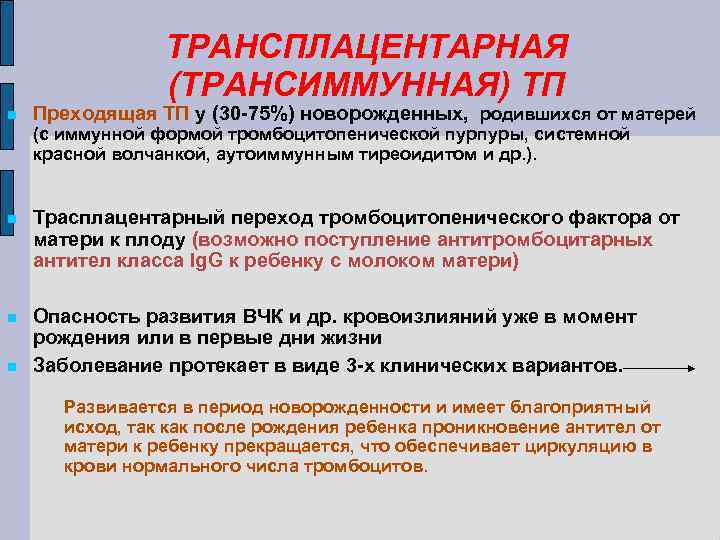 ТРАНСПЛАЦЕНТАРНАЯ (ТРАНСИММУННАЯ) ТП

Преходящая ТП у (30-75%) новорожденных, родившихся от матерей (с иммунной формой тромбоцитопенической пурпуры, системной красной волчанкой, аутоиммунным тиреоидитом и др.).

Трасплацентарный переход тромбоцитопенического фактора от матери к плоду (возможно поступление антитромбоцитарных антител класса IgG к ребенку с молоком матери)

Опасность развития ВЧК и др. кровоизлияний уже в момент рождения или в первые дни жизни

Заболевание протекает в виде 3-х клинических вариантов.

Развивается в период новорожденности и имеет благоприятный исход, так как после рождения ребенка проникновение антител от матери к ребенку прекращается, что обеспечивает циркуляцию в крови нормального числа тромбоцитов.